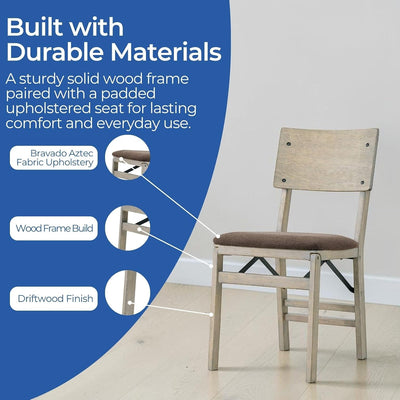 Built with Durable Materials

A sturdy solid wood frame paired with a padded upholstered seat for lasting comfort and everyday use.

Bravado Aztec Fabric Upholstery

Wood Frame Build

Driftwood Finish